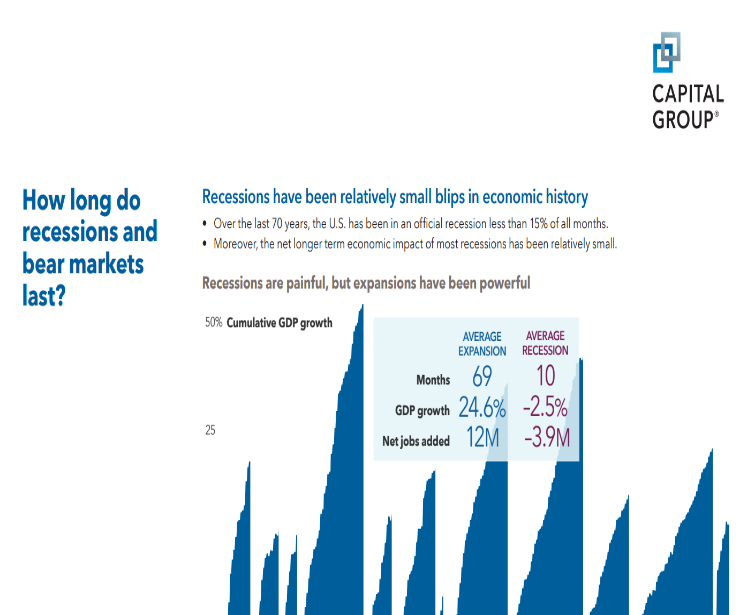 CAPITAL GROUP®

How long do recessions and bear markets last?

Recessions have been relatively small blips in economic history

• Over the last 70 years, the U.S. has been in an official recession less than 15% of all months.
• Moreover, the net longer term economic impact of most recessions has been relatively small.

Recessions are painful, but expansions have been powerful

50% Cumulative GDP growth

25

| | AVERAGE EXPANSION | AVERAGE RECESSION |
|---|---|---|
| Months | 69 | 10 |
| GDP growth | 24.6% | -2.5% |
| Net jobs added | 12M | -3.9M |